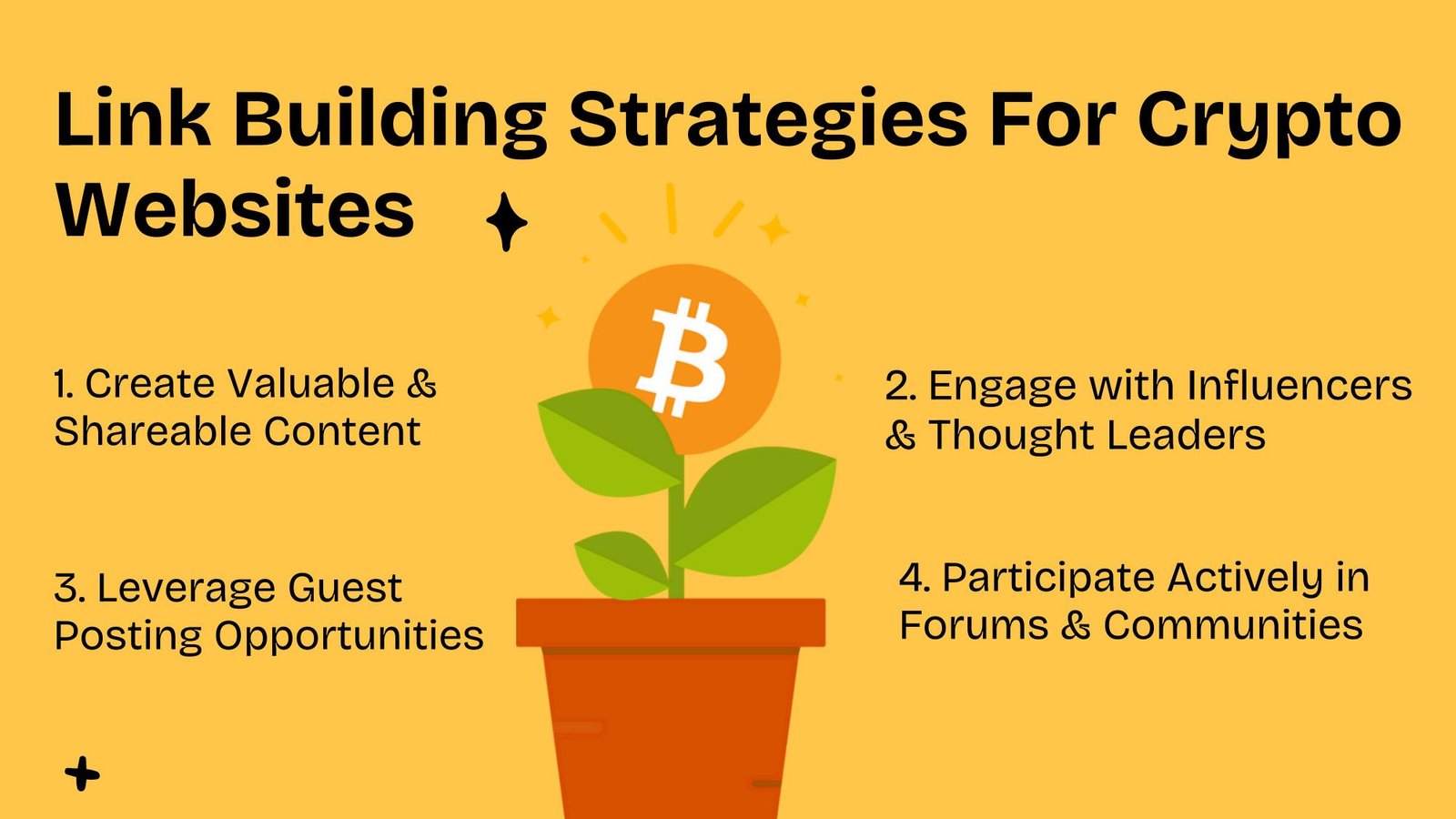 Link Building Strategies For Crypto Websites

1. Create Valuable & Shareable Content

2. Engage with Influencers & Thought Leaders

3. Leverage Guest Posting Opportunities

4. Participate Actively in Forums & Communities